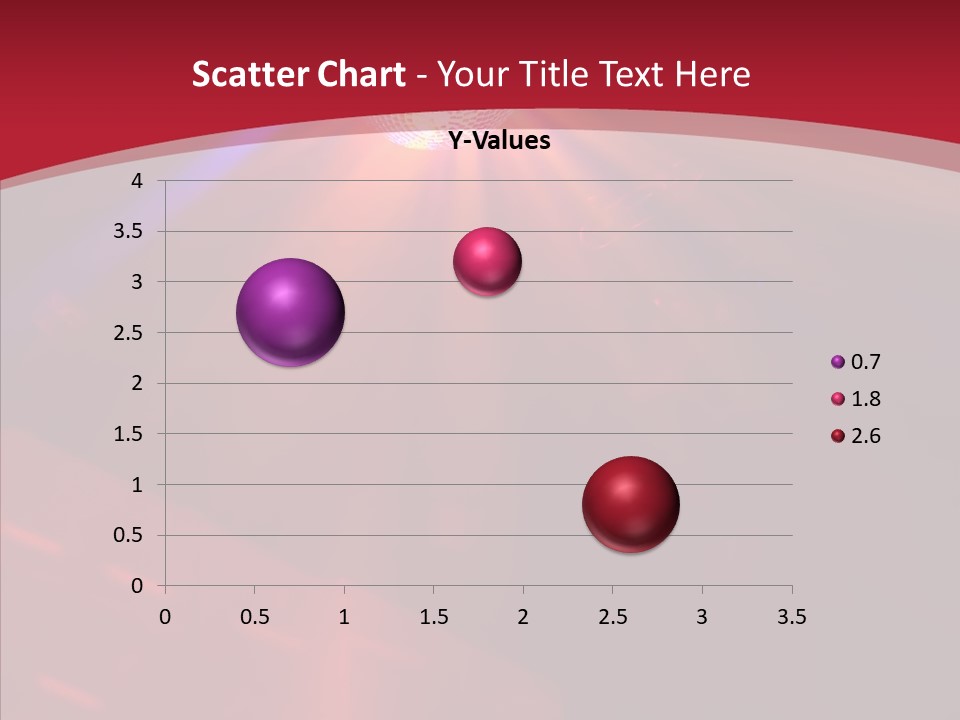 Scatter Chart - Your Title Text Here

Y-Values

4
3.5
3
2.5
2
1.5
1
0.5
0

0 0.5 1 1.5 2 2.5 3 3.5

0.7
1.8
2.6